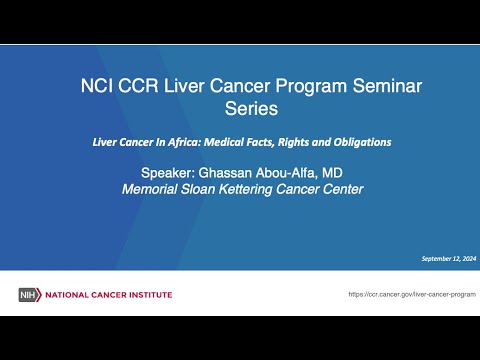 NCI CCR Liver Cancer Program Seminar Series

Liver Cancer In Africa: Medical Facts, Rights and Obligations

Speaker: Ghassan Abou-Alfa, MD
Memorial Sloan Kettering Cancer Center

September 12, 2024

NIH NATIONAL CANCER INSTITUTE

https://ccr.cancer.gov/liver-cancer-program